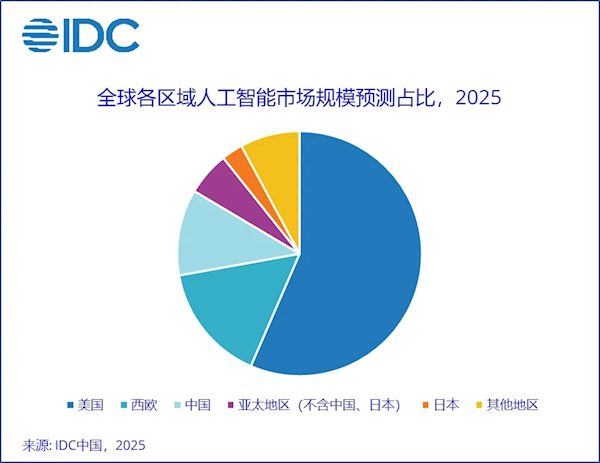 IDC

全球各区域人工智能市场规模预测占比，2025

美国 西欧 中国 亚太地区（不含中国、日本） 日本 其他地区

来源: IDC中国，2025